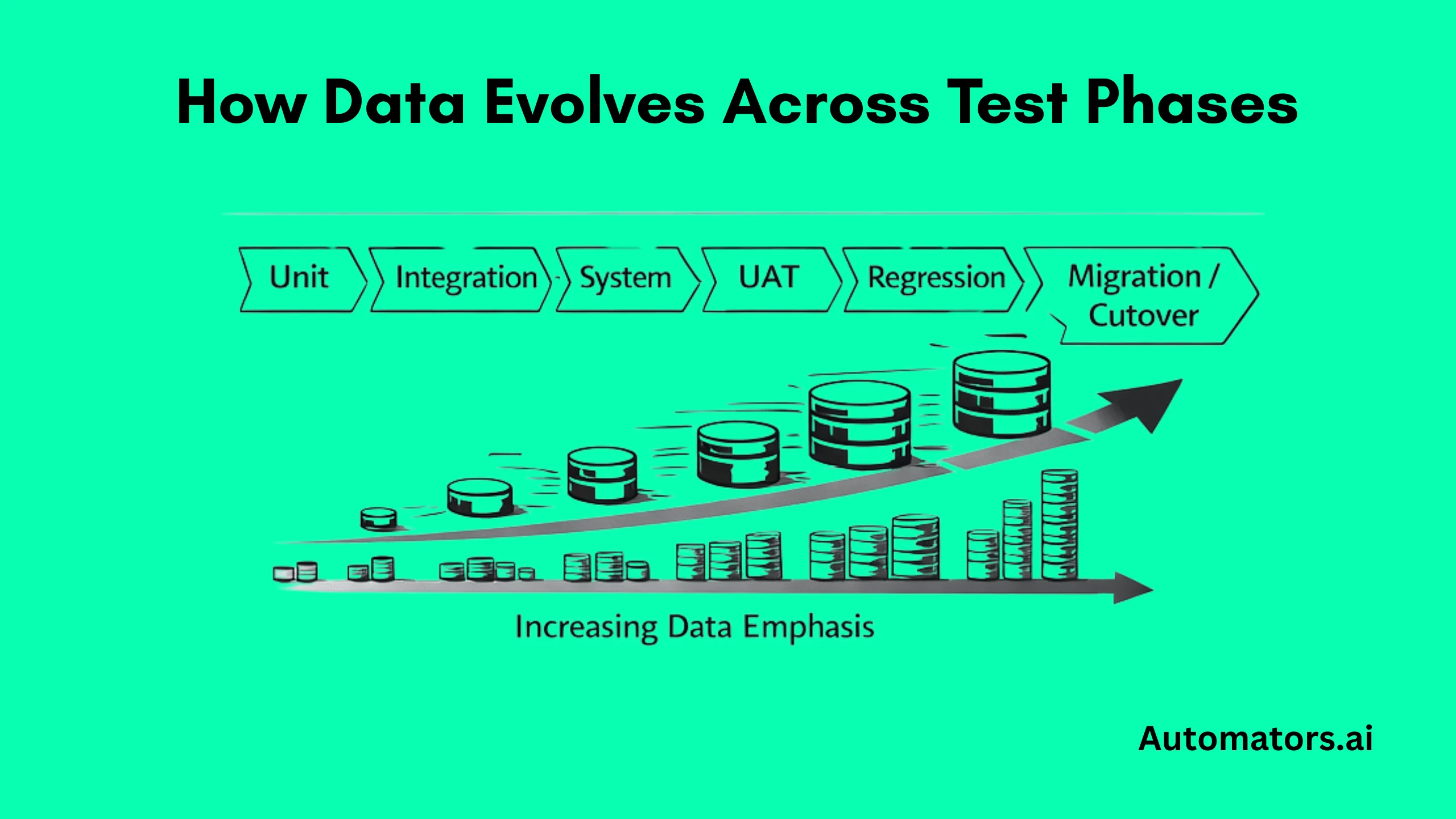 How Data Evolves Across Test Phases

Unit

Integration

System

UAT

Regression

Migration / Cutover

Increasing Data Emphasis

Automators.ai